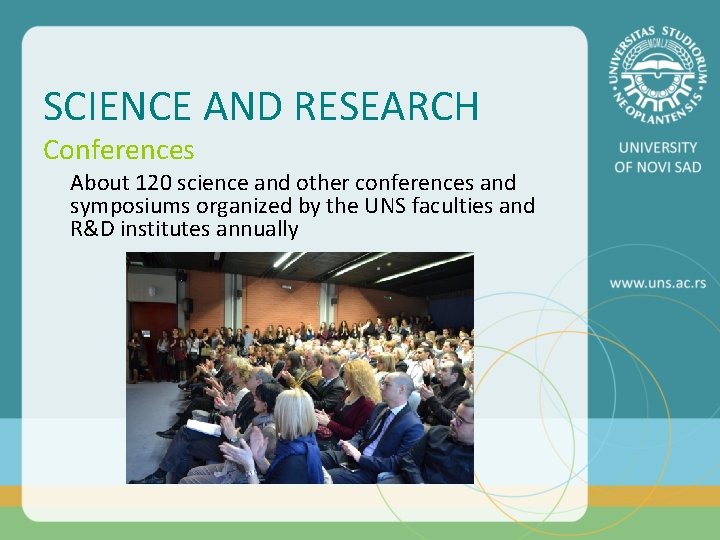 SCIENCE AND RESEARCH

Conferences

About 120 science and other conferences and symposiums organized by the UNS faculties and R&D institutes annually

UNIVERSITAS STUDIORUM NEOPLANTENSIS
MCMLX

UNIVERSITY OF NOVI SAD

www.uns.ac.rs